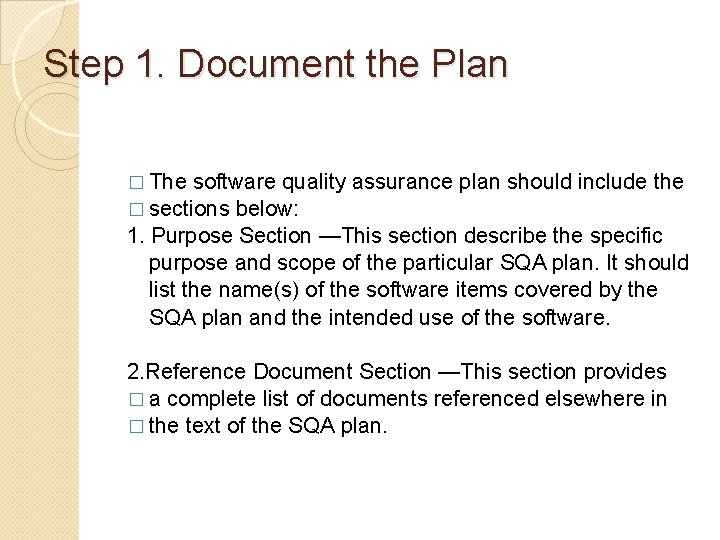 Step 1. Document the Plan

□ The software quality assurance plan should include the
□ sections below:
1. Purpose Section —This section describe the specific purpose and scope of the particular SQA plan. It should list the name(s) of the software items covered by the SQA plan and the intended use of the software.

2.Reference Document Section —This section provides
□ a complete list of documents referenced elsewhere in
□ the text of the SQA plan.